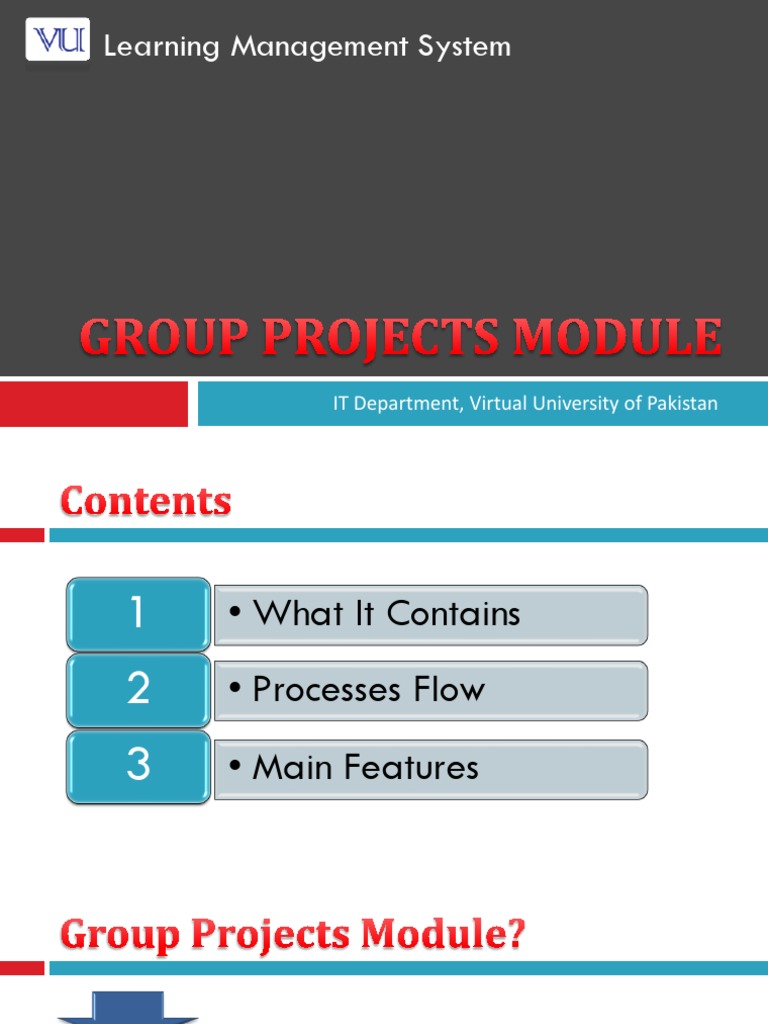 VU Learning Management System

GROUP PROJECTS MODULE

IT Department, Virtual University of Pakistan

Contents

1 • What It Contains

2 • Processes Flow

3 • Main Features

Group Projects Module?